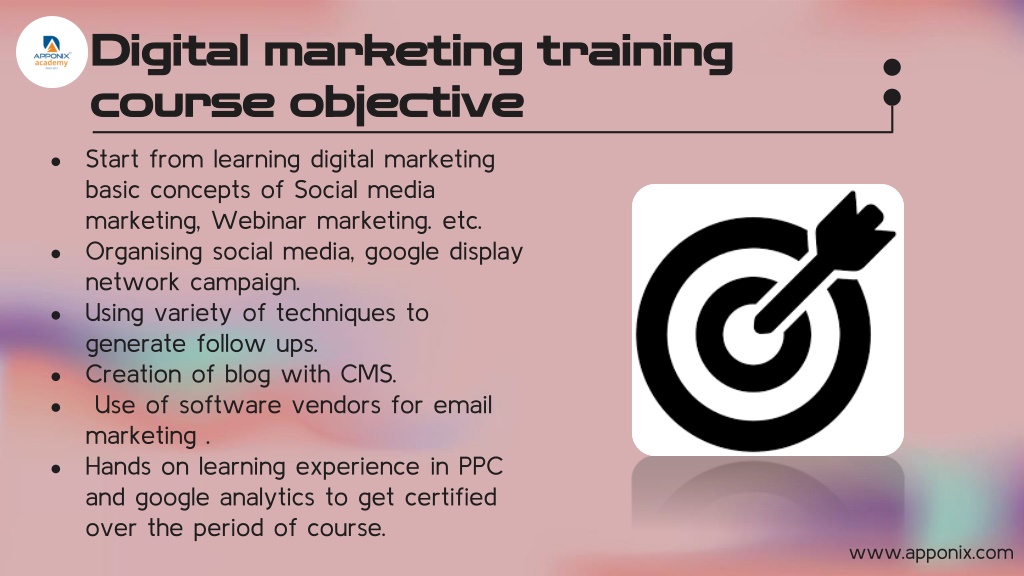 APPONIX academy

Digital marketing training course objective

- Start from learning digital marketing basic concepts of Social media marketing, Webinar marketing. etc.
- Organising social media, google display network campaign.
- Using variety of techniques to generate follow ups.
- Creation of blog with CMS.
- Use of software vendors for email marketing .
- Hands on learning experience in PPC and google analytics to get certified over the period of course.

www.apponix.com